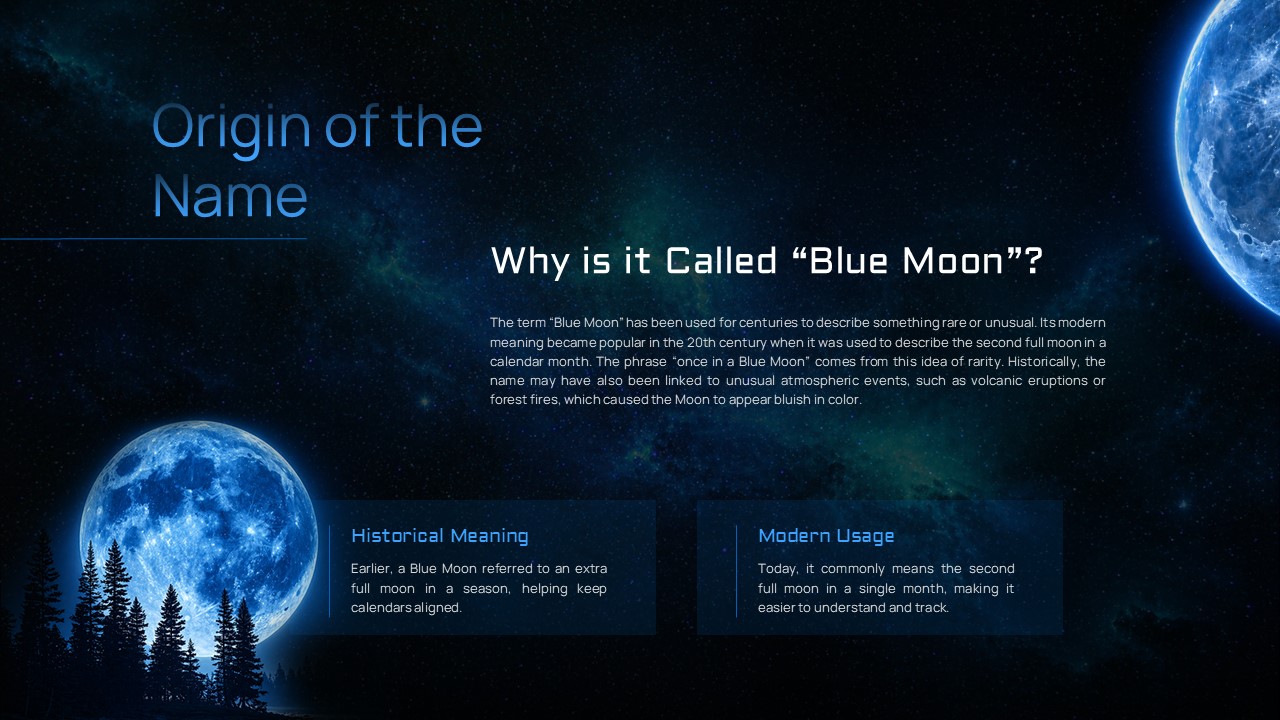 Origin of the Name

Why is it Called “Blue Moon”?

The term “Blue Moon” has been used for centuries to describe something rare or unusual. Its modern meaning became popular in the 20th century when it was used to describe the second full moon in a calendar month. The phrase “once in a Blue Moon” comes from this idea of rarity. Historically, the name may have also been linked to unusual atmospheric events, such as volcanic eruptions or forest fires, which caused the Moon to appear bluish in color.

Historical Meaning

Earlier, a Blue Moon referred to an extra full moon in a season, helping keep calendars aligned.

Modern Usage

Today, it commonly means the second full moon in a single month, making it easier to understand and track.